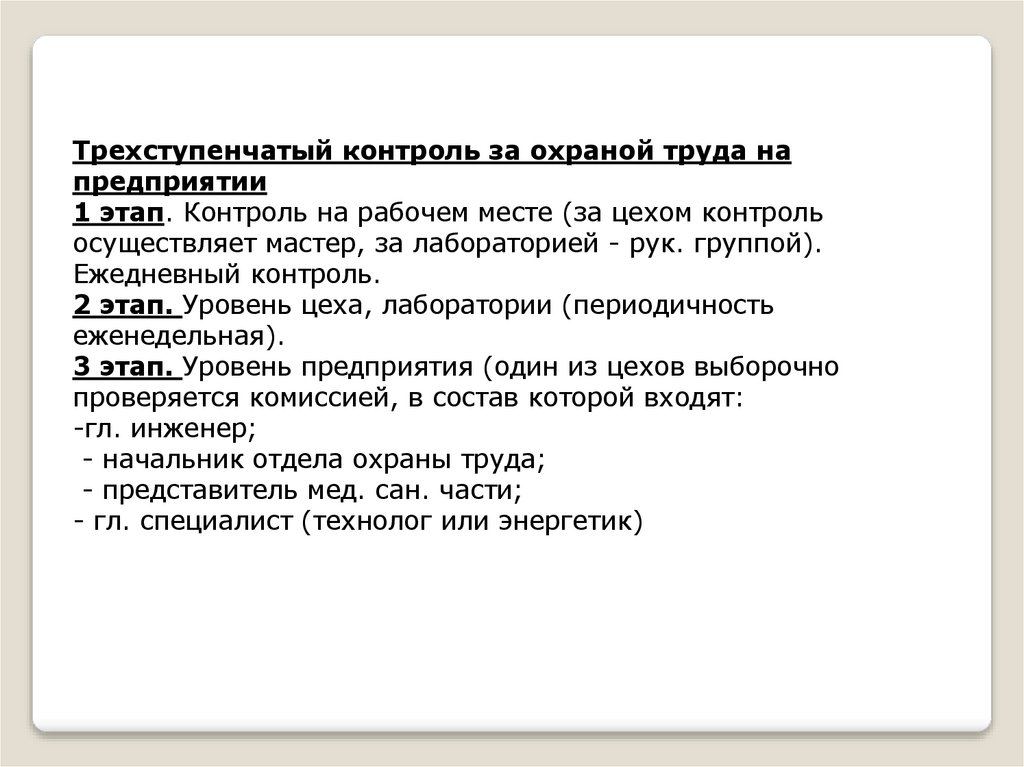 Трехступенчатый контроль за охраной труда на предприятии
1 этап. Контроль на рабочем месте (за цехом контроль осуществляет мастер, за лабораторией - рук. группой). Ежедневный контроль.
2 этап. Уровень цеха, лаборатории (периодичность еженедельная).
3 этап. Уровень предприятия (один из цехов выборочно проверяется комиссией, в состав которой входят:
-гл. инженер;
- начальник отдела охраны труда;
- представитель мед. сан. части;
- гл. специалист (технолог или энергетик)